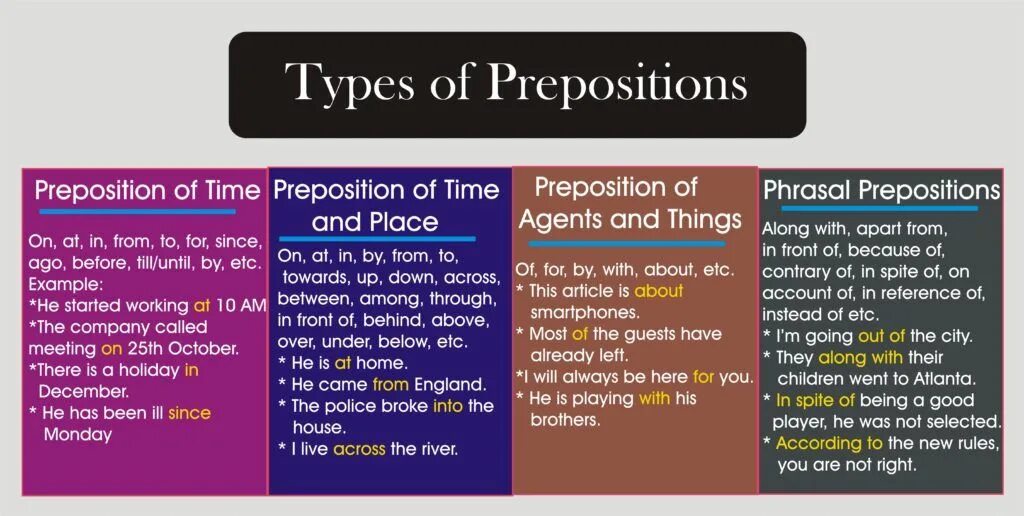 Types of Prepositions

Preposition of Time

On, at, in, from, to, for, since, ago, before, till/until, by, etc.
Example:
*He started working at 10 AM
*The company called meeting on 25th October.
*There is a holiday in December.
* He has been ill since Monday

Preposition of Time and Place

On, at, in, by, from, to, towards, up, down, across, between, among, through, in front of, behind, above, over, under, below, etc.
* He is at home.
* He came from England.
* The police broke into the house.
* I live across the river.

Preposition of Agents and Things

Of, for, by, with, about, etc.
* This article is about smartphones.
* Most of the guests have already left.
*I will always be here for you.
* He is playing with his brothers.

Phrasal Prepositions

Along with, apart from, in front of, because of, contrary of, in spite of, on account of, in reference of, instead of etc.
* I'm going out of the city.
* They along with their children went to Atlanta.
* In spite of being a good player, he was not selected.
* According to the new rules, you are not right.